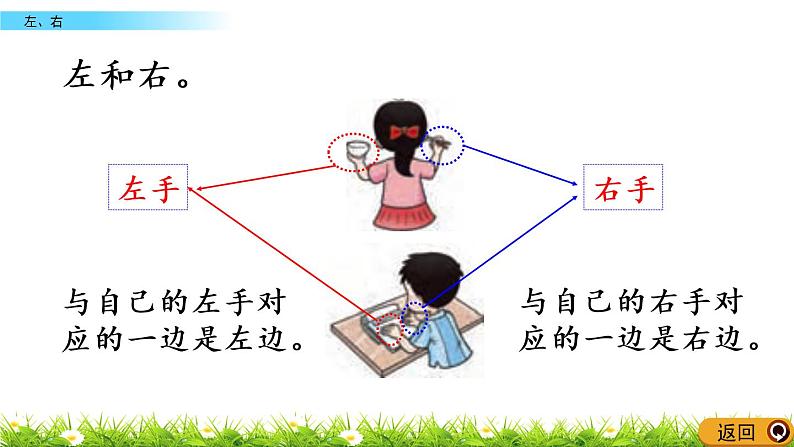 左、右

左和右。

左手

右手

与自己的左手对应的一边是左边。

与自己的右手对应的一边是右边。

返回